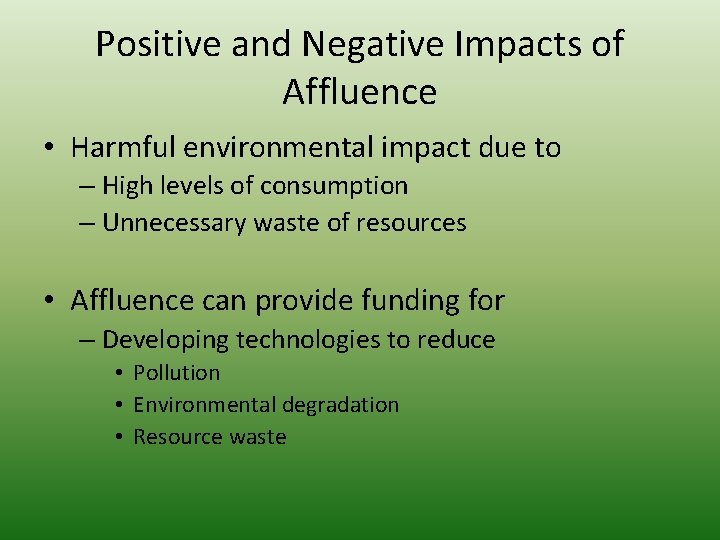 Positive and Negative Impacts of Affluence

• Harmful environmental impact due to
– High levels of consumption
– Unnecessary waste of resources

• Affluence can provide funding for
– Developing technologies to reduce
• Pollution
• Environmental degradation
• Resource waste